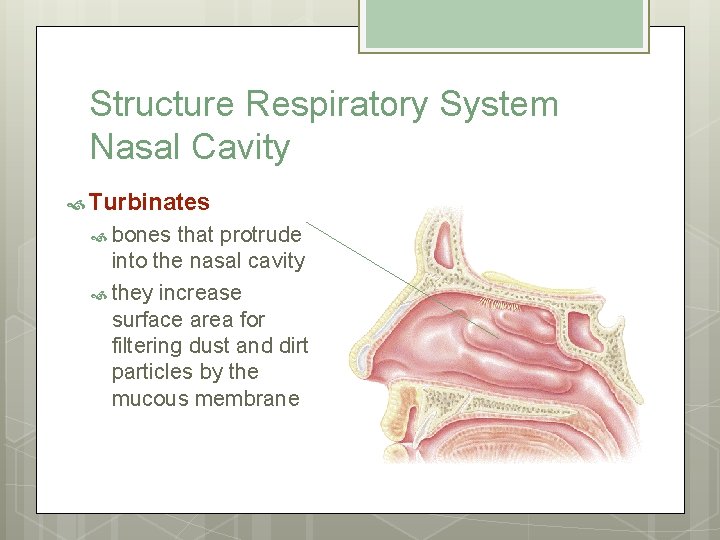 Structure Respiratory System Nasal Cavity

Turbinates

bones that protrude into the nasal cavity

they increase surface area for filtering dust and dirt particles by the mucous membrane